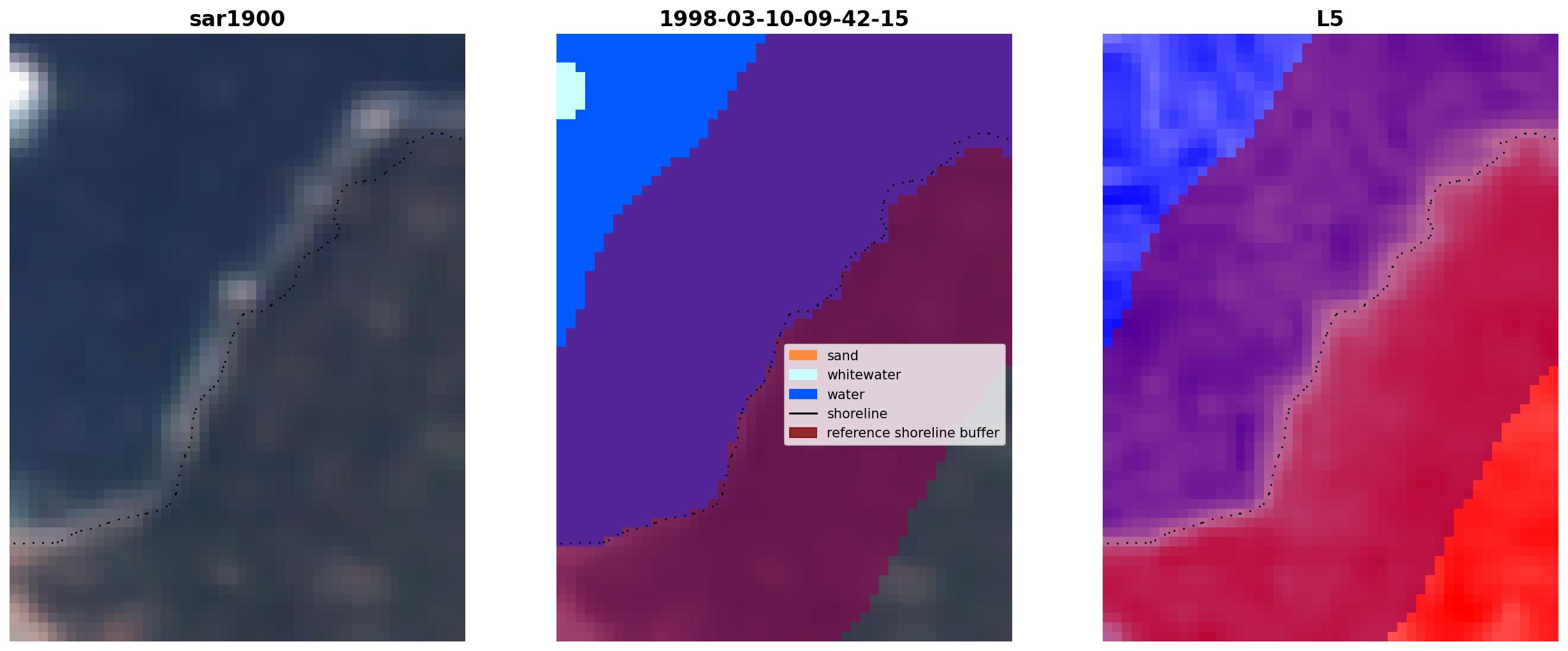 sar1900

1998-03-10-09-42-15

sand
whitewater
water
shoreline
reference shoreline buffer

L5